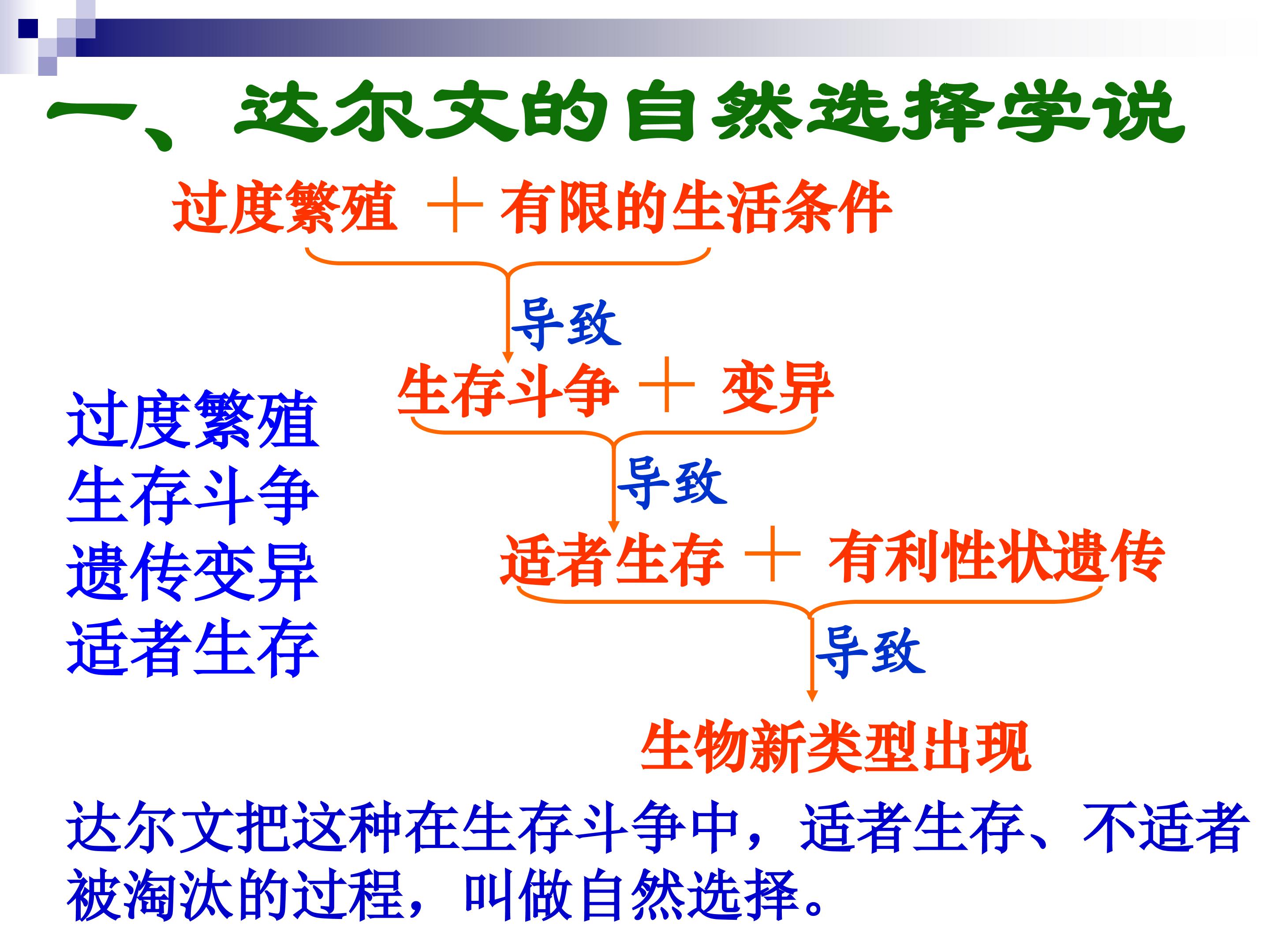 一、达尔文的自然选择学说

过度繁殖 ＋ 有限的生活条件

导致

生存斗争 ＋ 变异

导致

适者生存 ＋ 有利性状遗传

导致

生物新类型出现

过度繁殖
生存斗争
遗传变异
适者生存

达尔文把这种在生存斗争中，适者生存、不适者被淘汰的过程，叫做自然选择。